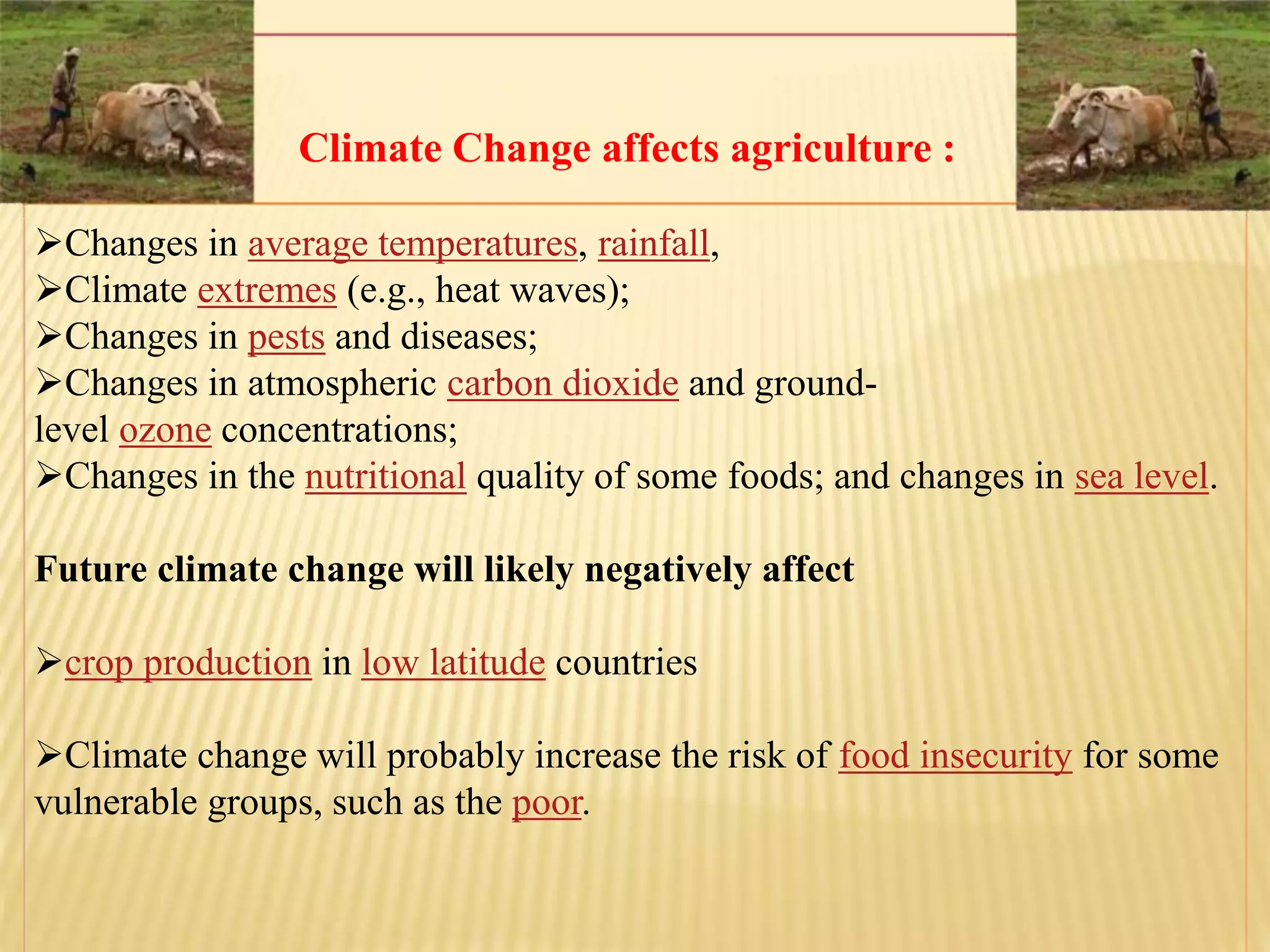 Climate Change affects agriculture :

➢Changes in average temperatures, rainfall,
➢Climate extremes (e.g., heat waves);
➢Changes in pests and diseases;
➢Changes in atmospheric carbon dioxide and ground-level ozone concentrations;
➢Changes in the nutritional quality of some foods; and changes in sea level.

Future climate change will likely negatively affect

➢crop production in low latitude countries

➢Climate change will probably increase the risk of food insecurity for some vulnerable groups, such as the poor.